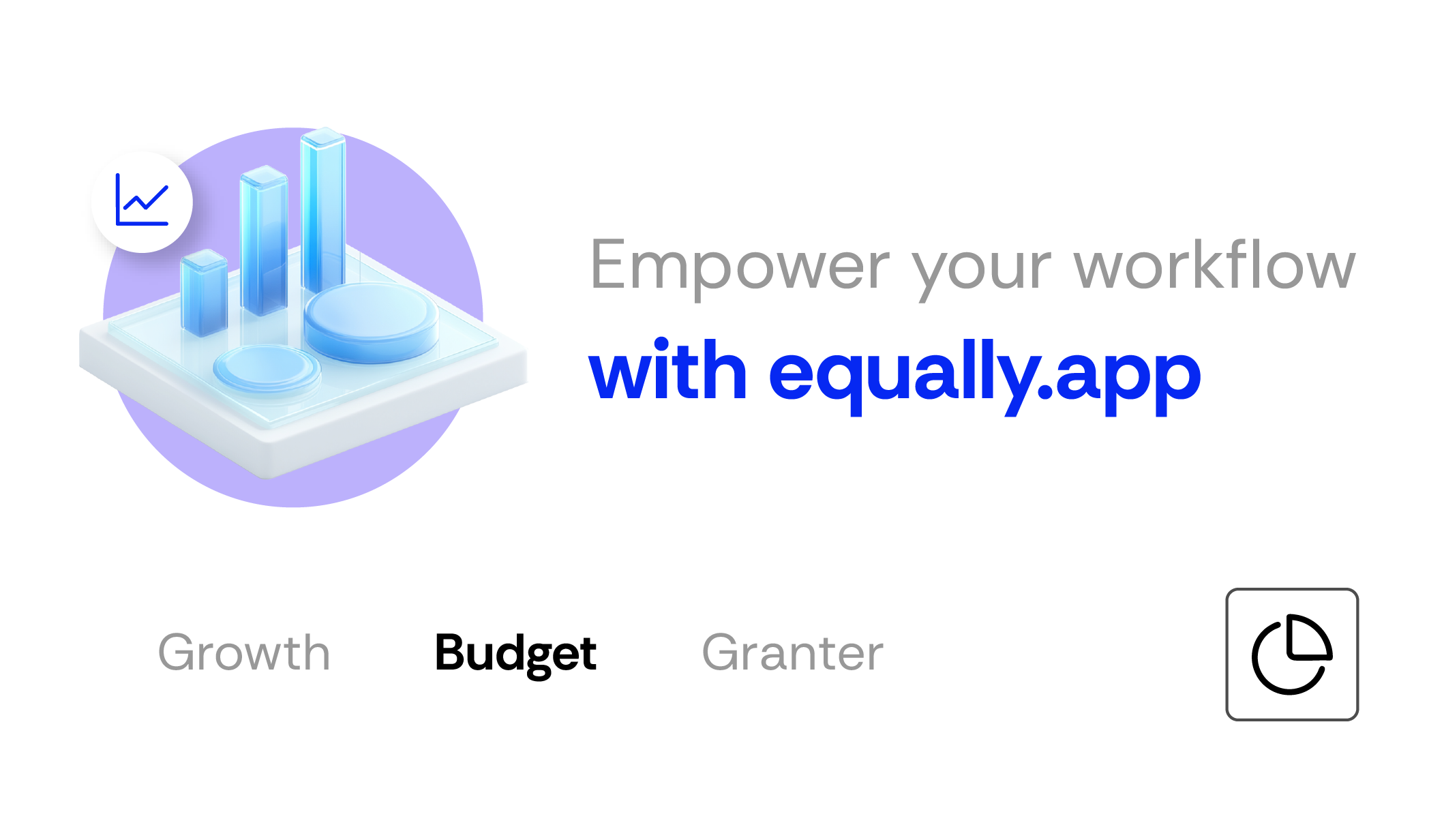 Empower your workflow
with equally.app

Growth Budget Granter